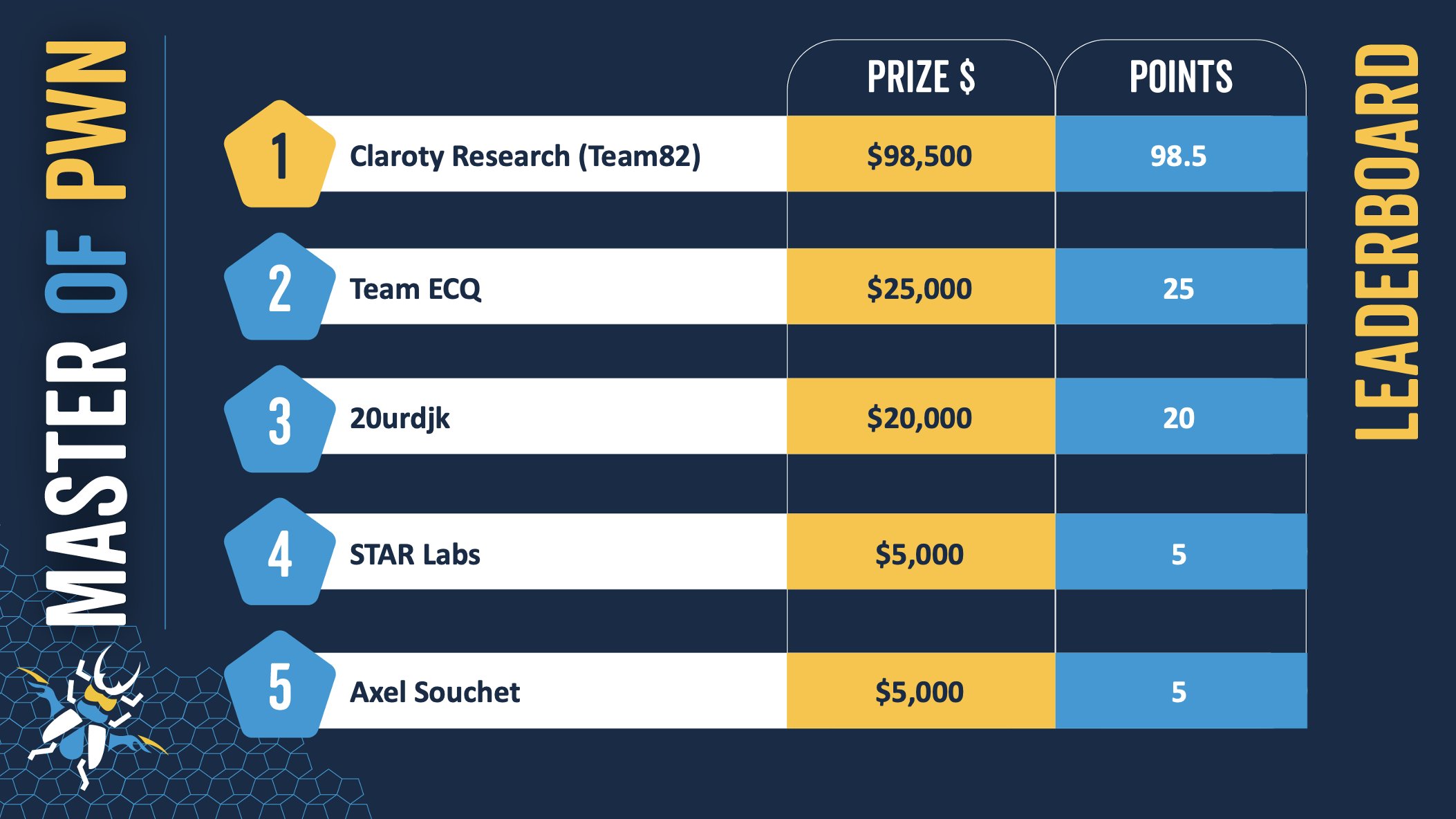 MASTER OF PWN

| | | PRIZE $ | POINTS |
|---|---|---|---|
| 1 | Claroty Research (Team82) | $98,500 | 98.5 |
| 2 | Team ECQ | $25,000 | 25 |
| 3 | 20urdjk | $20,000 | 20 |
| 4 | STAR Labs | $5,000 | 5 |
| 5 | Axel Souchet | $5,000 | 5 |

LEADERBOARD